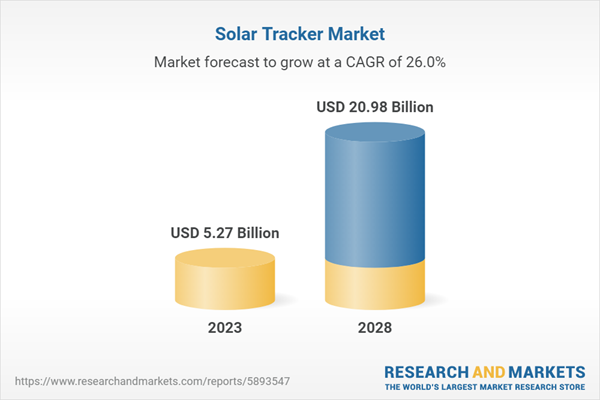 Solar Tracker Market

Market forecast to grow at a CAGR of 26.0%

USD 20.98 Billion

USD 5.27 Billion

2023

2028

https://www.researchandmarkets.com/reports/5893547

RESEARCH AND MARKETS
THE WORLD'S LARGEST MARKET RESEARCH STORE